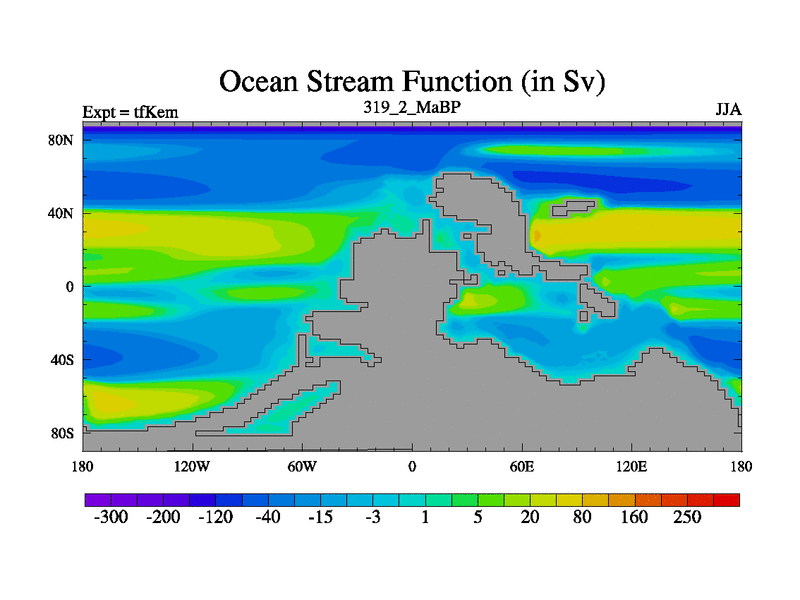 Ocean Stream Function (in Sv)

Expt = tfKem
319_2_MaBP
JJA

80N
40N
0
40S
80S

180
120W
60W
0
60E
120E
180

-300
-200
-120
-40
-15
-3
1
5
20
80
160
250